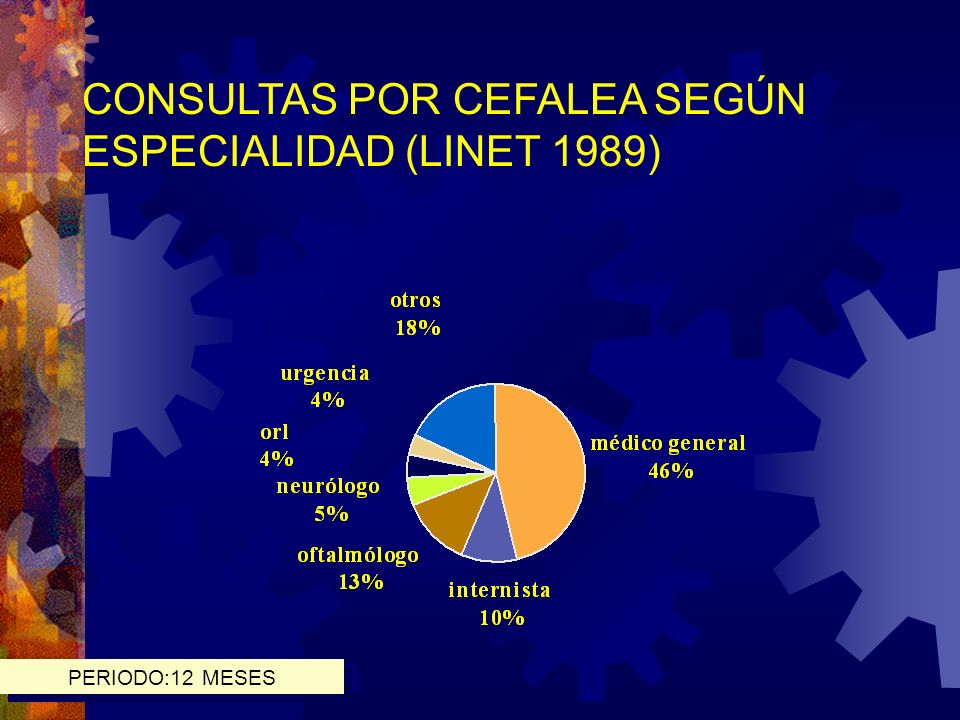 CONSULTAS POR CEFALEA SEGÚN ESPECIALIDAD (LINET 1989)

otros
18%

urgencia
4%

orl
4%

neurólogo
5%

oftalmólogo
13%

internista
10%

médico general
46%

PERIODO:12 MESES